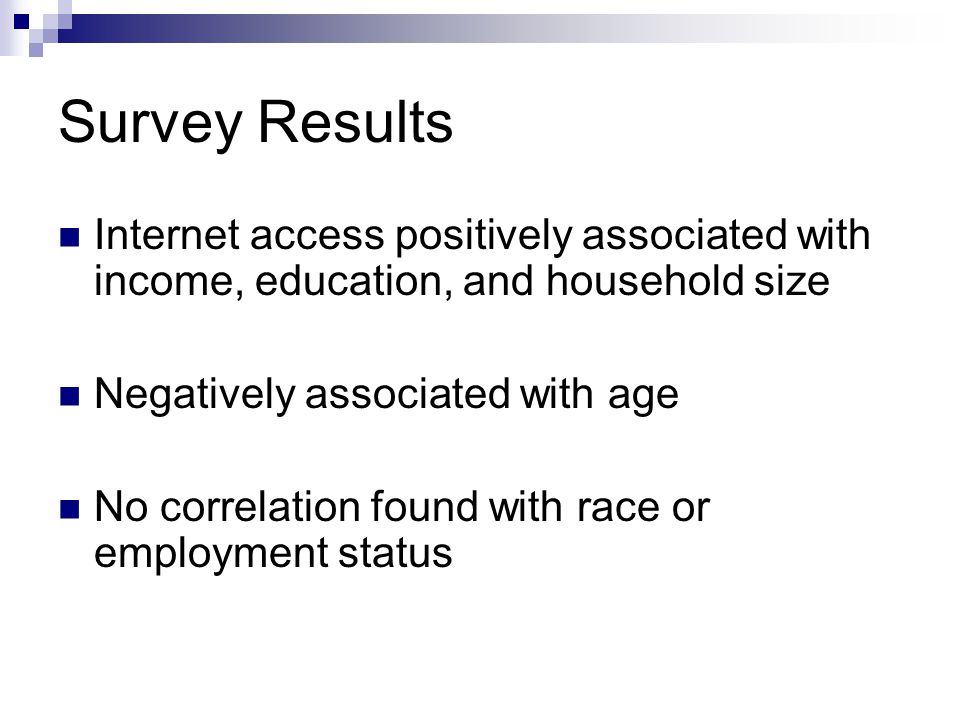 Survey Results

Internet access positively associated with income, education, and household size

Negatively associated with age

No correlation found with race or employment status